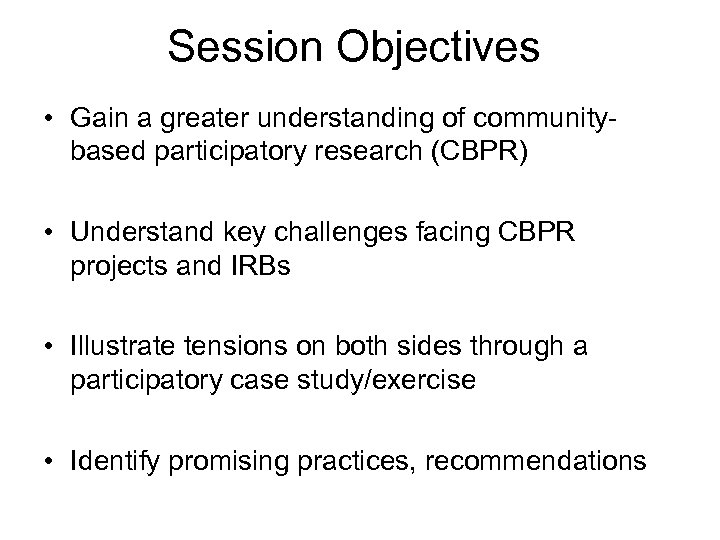 Session Objectives

• Gain a greater understanding of community-based participatory research (CBPR)

• Understand key challenges facing CBPR projects and IRBs

• Illustrate tensions on both sides through a participatory case study/exercise

• Identify promising practices, recommendations